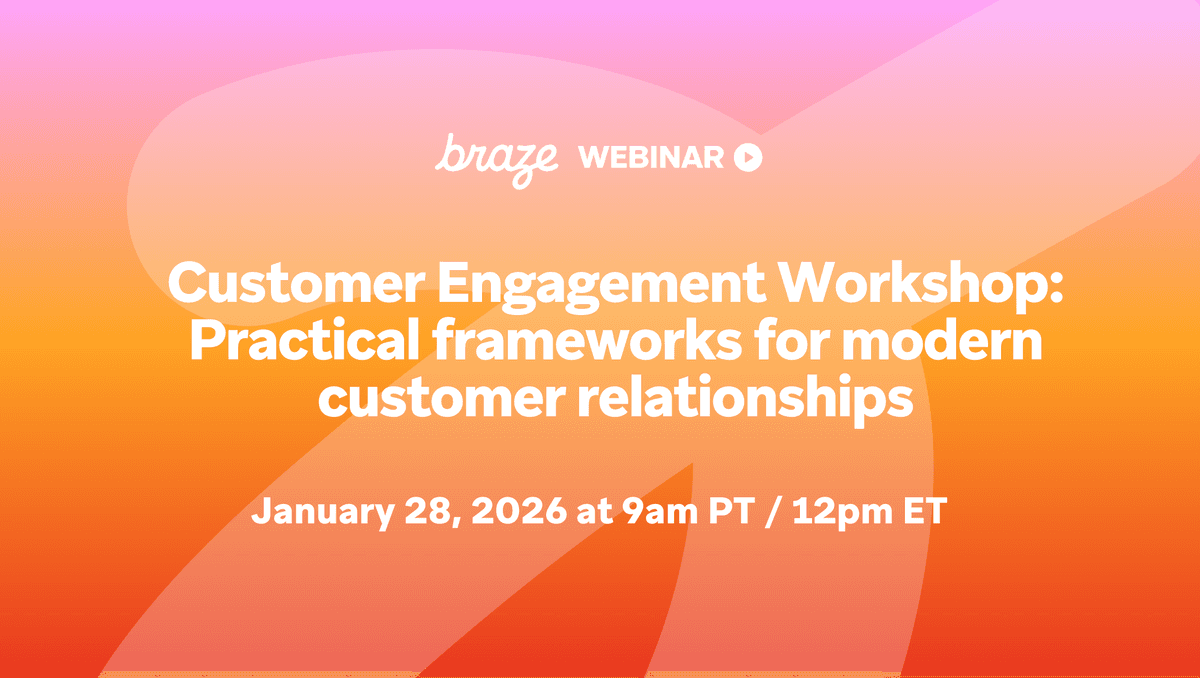 braze WEBINAR

Customer Engagement Workshop: Practical frameworks for modern customer relationships

January 28, 2026 at 9am PT / 12pm ET